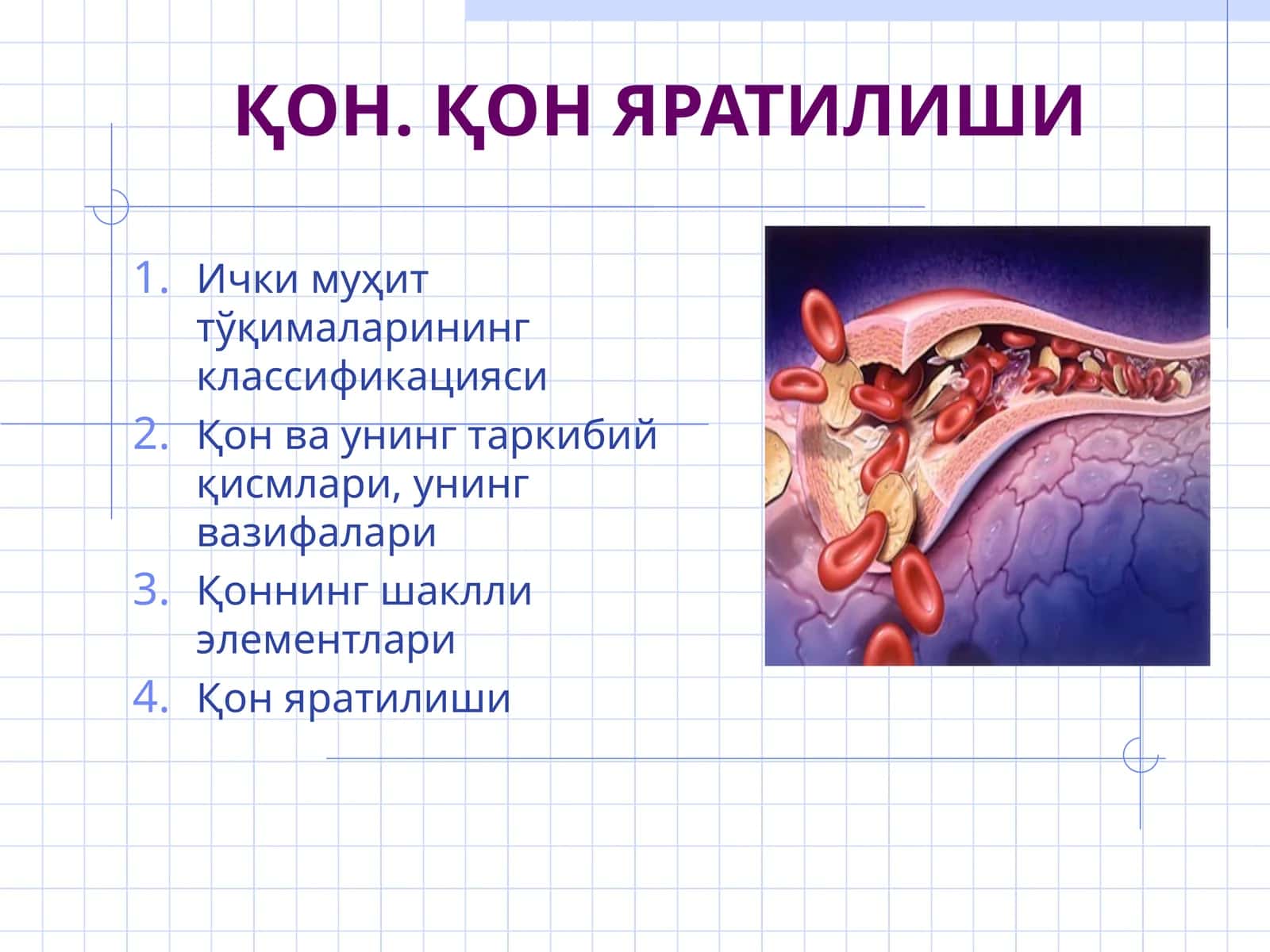 ҚОН. ҚОН ЯРАТИЛИШИ

1. Ички муҳит тўқималарининг классификацияси
2. Қон ва унинг таркибий қисмлари, унинг вазифалари
3. Қоннинг шаклли элементлари
4. Қон яратилиши